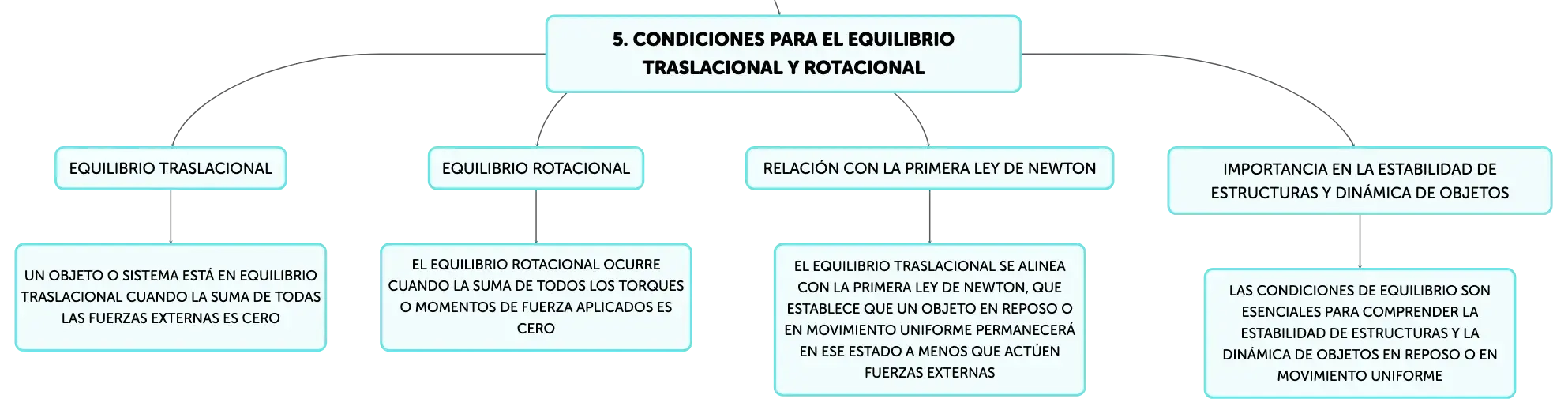 5. CONDICIONES PARA EL EQUILIBRIO TRASLACIONAL Y ROTACIONAL

EQUILIBRIO TRASLACIONAL

UN OBJETO O SISTEMA ESTÁ EN EQUILIBRIO TRASLACIONAL CUANDO LA SUMA DE TODAS LAS FUERZAS EXTERNAS ES CERO

EQUILIBRIO ROTACIONAL

EL EQUILIBRIO ROTACIONAL OCURRE CUANDO LA SUMA DE TODOS LOS TORQUES O MOMENTOS DE FUERZA APLICADOS ES CERO

RELACIÓN CON LA PRIMERA LEY DE NEWTON

EL EQUILIBRIO TRASLACIONAL SE ALINEA CON LA PRIMERA LEY DE NEWTON, QUE ESTABLECE QUE UN OBJETO EN REPOSO O EN MOVIMIENTO UNIFORME PERMANECERÁ EN ESE ESTADO A MENOS QUE ACTÚEN FUERZAS EXTERNAS

IMPORTANCIA EN LA ESTABILIDAD DE ESTRUCTURAS Y DINÁMICA DE OBJETOS

LAS CONDICIONES DE EQUILIBRIO SON ESENCIALES PARA COMPRENDER LA ESTABILIDAD DE ESTRUCTURAS Y LA DINÁMICA DE OBJETOS EN REPOSO O EN MOVIMIENTO UNIFORME